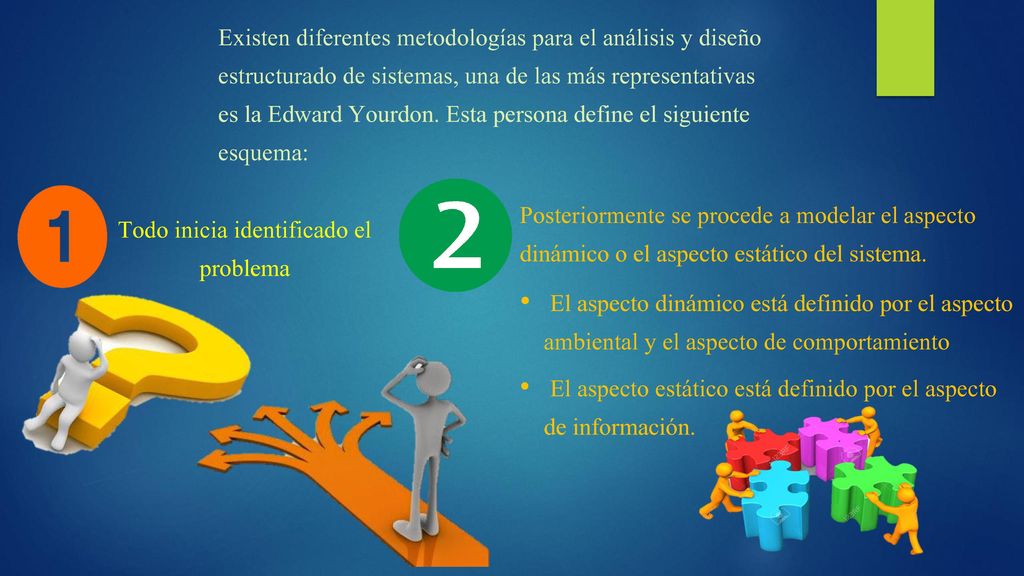 Existen diferentes metodologías para el análisis y diseño estructurado de sistemas, una de las más representativas es la Edward Yourdon. Esta persona define el siguiente esquema:

1

Todo inicia identificado el problema

2

Posteriormente se procede a modelar el aspecto dinámico o el aspecto estático del sistema.

• El aspecto dinámico está definido por el aspecto ambiental y el aspecto de comportamiento

• El aspecto estático está definido por el aspecto de información.